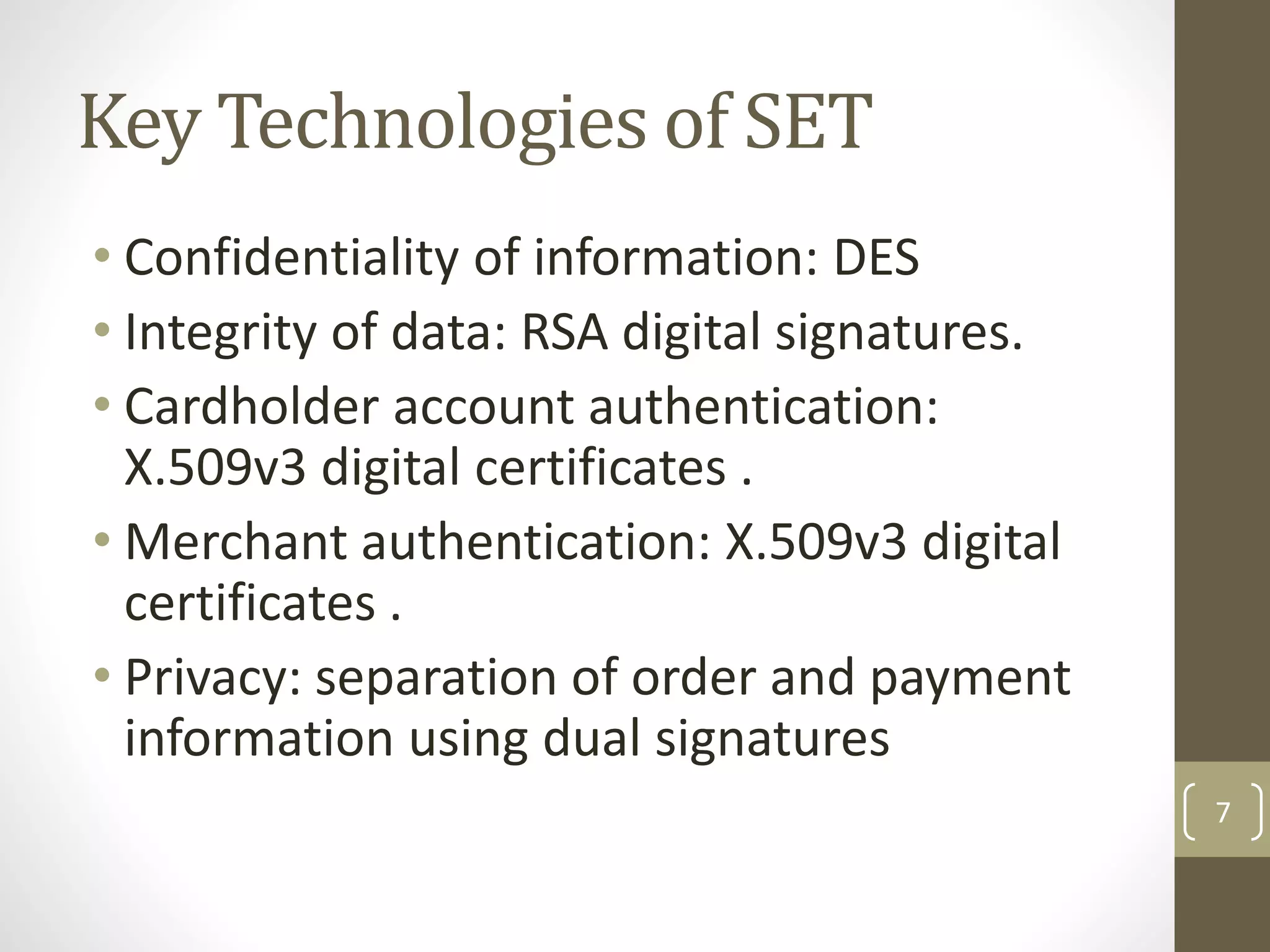 Key Technologies of SET

• Confidentiality of information: DES
• Integrity of data: RSA digital signatures.
• Cardholder account authentication: X.509v3 digital certificates .
• Merchant authentication: X.509v3 digital certificates .
• Privacy: separation of order and payment information using dual signatures

7